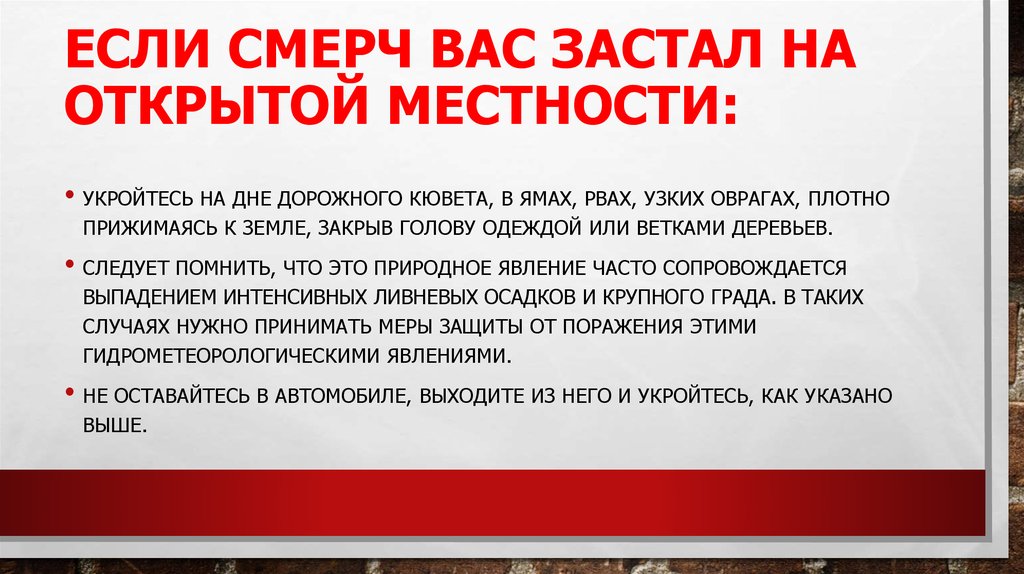 ЕСЛИ СМЕРЧ ВАС ЗАСТАЛ НА ОТКРЫТОЙ МЕСТНОСТИ:

• УКРОЙТЕСЬ НА ДНЕ ДОРОЖНОГО КЮВЕТА, В ЯМАХ, РВАХ, УЗКИХ ОВРАГАХ, ПЛОТНО ПРИЖИМАЯСЬ К ЗЕМЛЕ, ЗАКРЫВ ГОЛОВУ ОДЕЖДОЙ ИЛИ ВЕТКАМИ ДЕРЕВЬЕВ.

• СЛЕДУЕТ ПОМНИТЬ, ЧТО ЭТО ПРИРОДНОЕ ЯВЛЕНИЕ ЧАСТО СОПРОВОЖДАЕТСЯ ВЫПАДЕНИЕМ ИНТЕНСИВНЫХ ЛИВНЕВЫХ ОСАДКОВ И КРУПНОГО ГРАДА. В ТАКИХ СЛУЧАЯХ НУЖНО ПРИНИМАТЬ МЕРЫ ЗАЩИТЫ ОТ ПОРАЖЕНИЯ ЭТИМИ ГИДРОМЕТЕОРОЛОГИЧЕСКИМИ ЯВЛЕНИЯМИ.

• НЕ ОСТАВАЙТЕСЬ В АВТОМОБИЛЕ, ВЫХОДИТЕ ИЗ НЕГО И УКРОЙТЕСЬ, КАК УКАЗАНО ВЫШЕ.